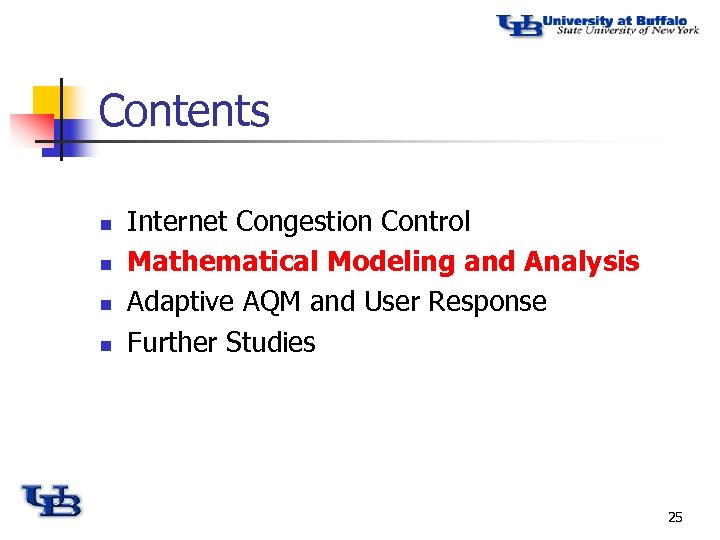 UB University at Buffalo
State University of New York

Contents

- Internet Congestion Control
- Mathematical Modeling and Analysis
- Adaptive AQM and User Response
- Further Studies

UB

25